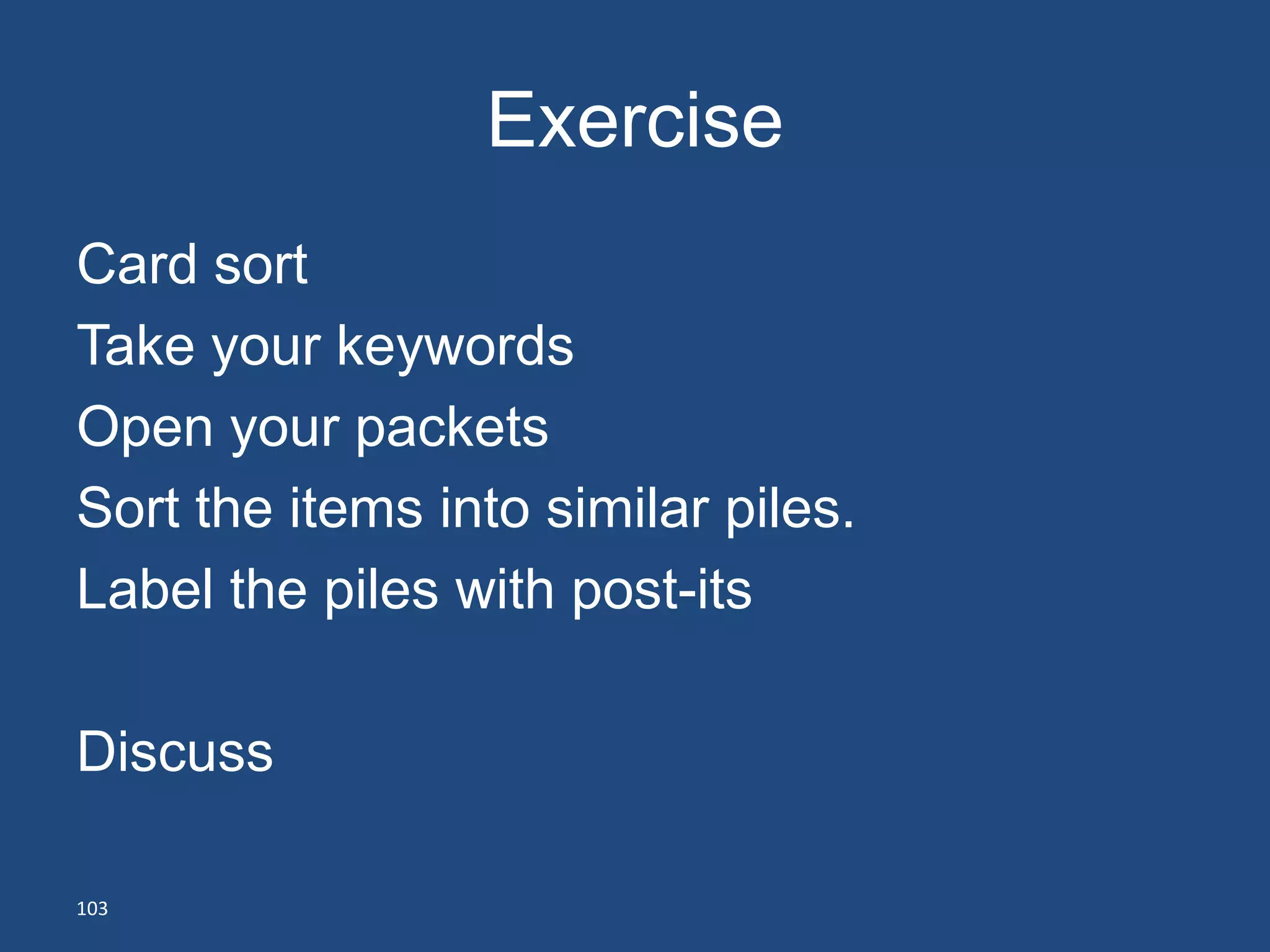 Exercise

Card sort
Take your keywords
Open your packets
Sort the items into similar piles.
Label the piles with post-its

Discuss

103